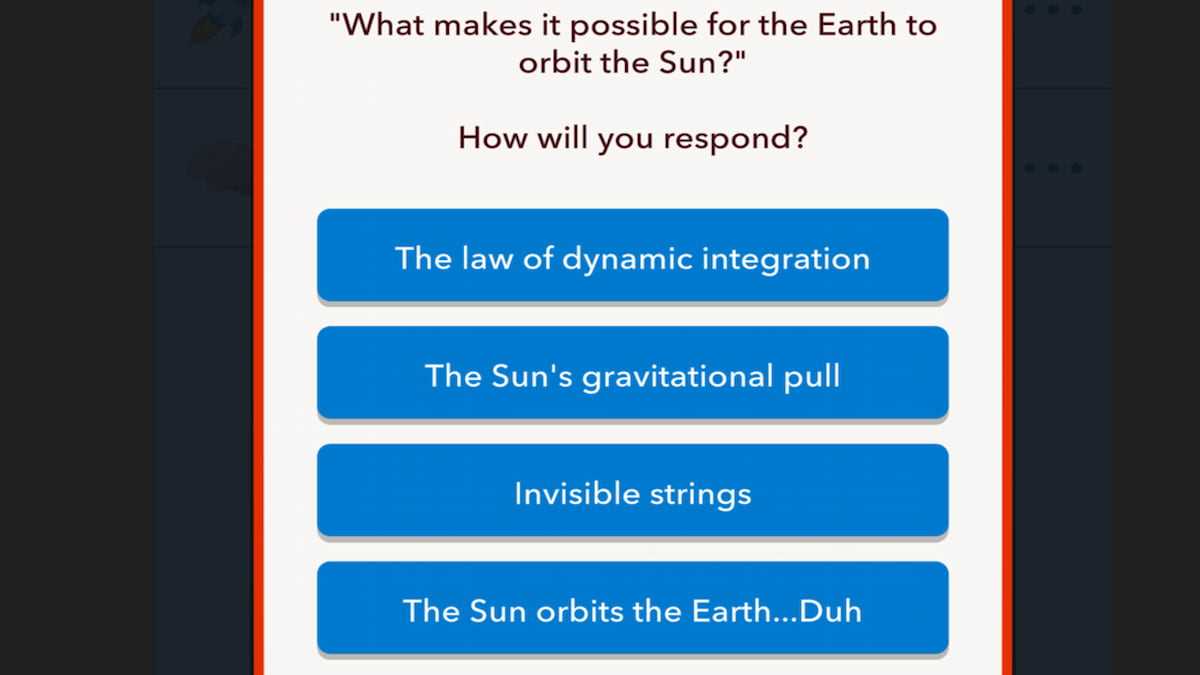 "What makes it possible for the Earth to orbit the Sun?"

How will you respond?

The law of dynamic integration

The Sun's gravitational pull

Invisible strings

The Sun orbits the Earth...Duh